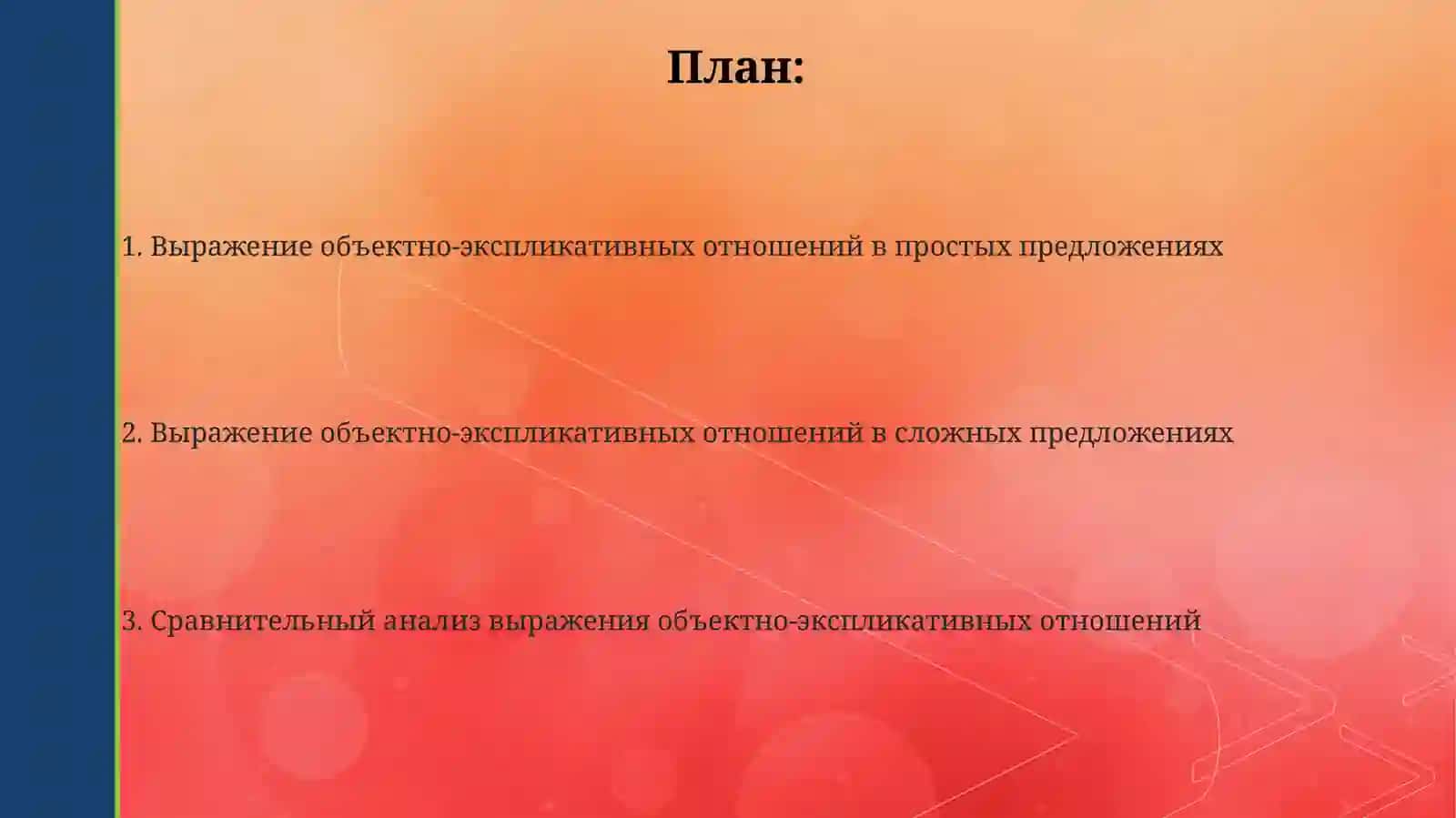 План:

1. Выражение объектно-экспликативных отношений в простых предложениях

2. Выражение объектно-экспликативных отношений в сложных предложениях

3. Сравнительный анализ выражения объектно-экспликативных отношений